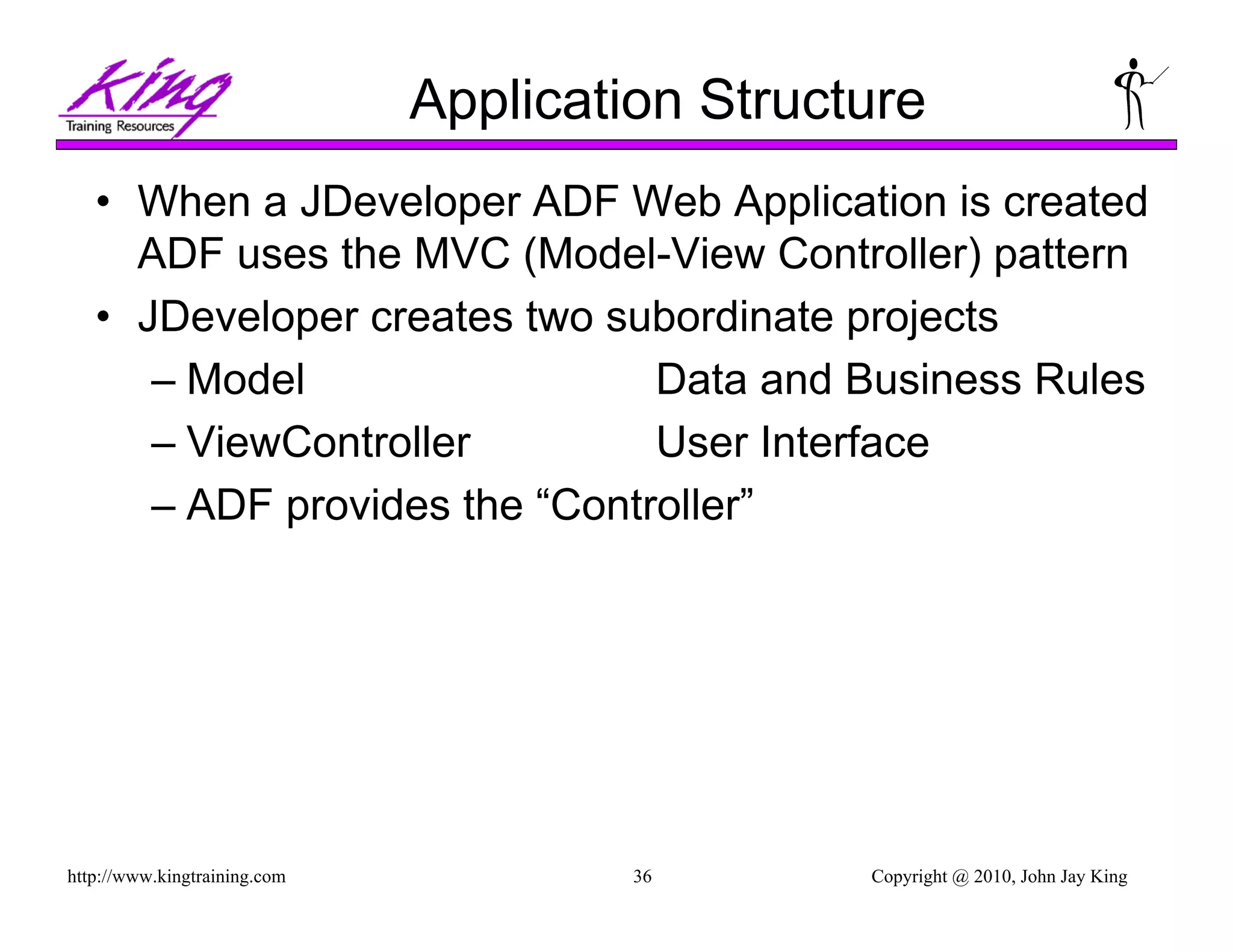 King
Training Resources

Application Structure

• When a JDeveloper ADF Web Application is created ADF uses the MVC (Model-View Controller) pattern
• JDeveloper creates two subordinate projects
– Model Data and Business Rules
– ViewController User Interface
– ADF provides the “Controller”

http://www.kingtraining.com 36 Copyright @ 2010, John Jay King